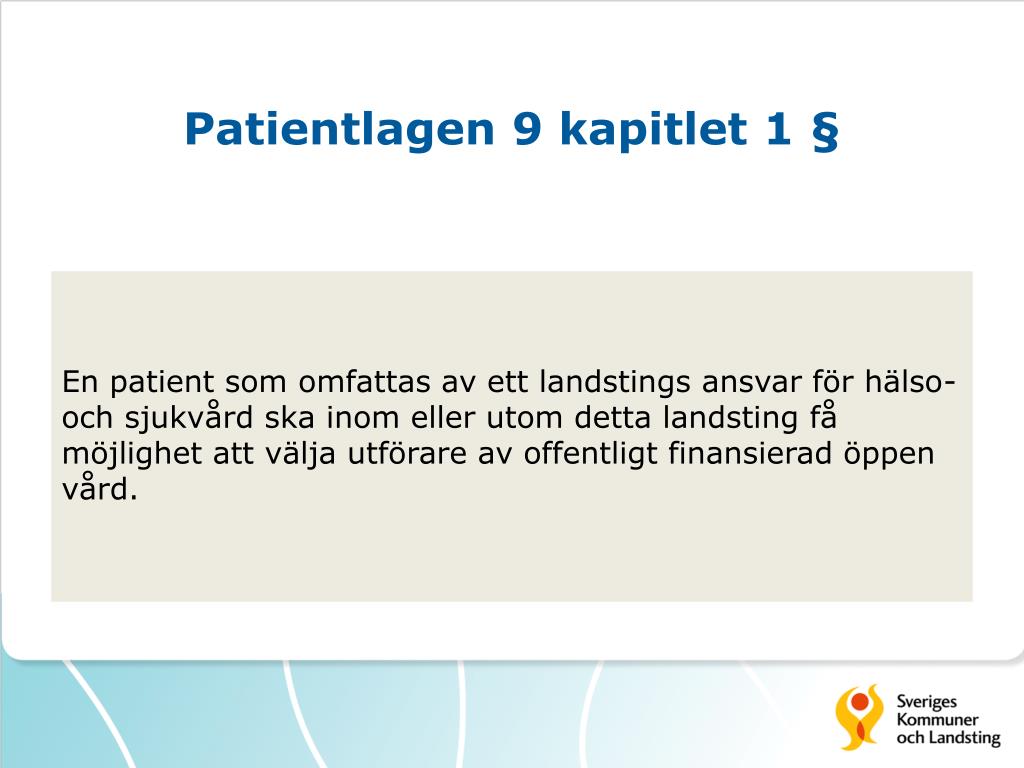 Patientlagen 9 kapitlet 1 §

En patient som omfattas av ett landstings ansvar för hälso- och sjukvård ska inom eller utom detta landsting få möjlighet att välja utförare av offentligt finansierad öppen vård.

Sveriges
Kommuner
och Landsting